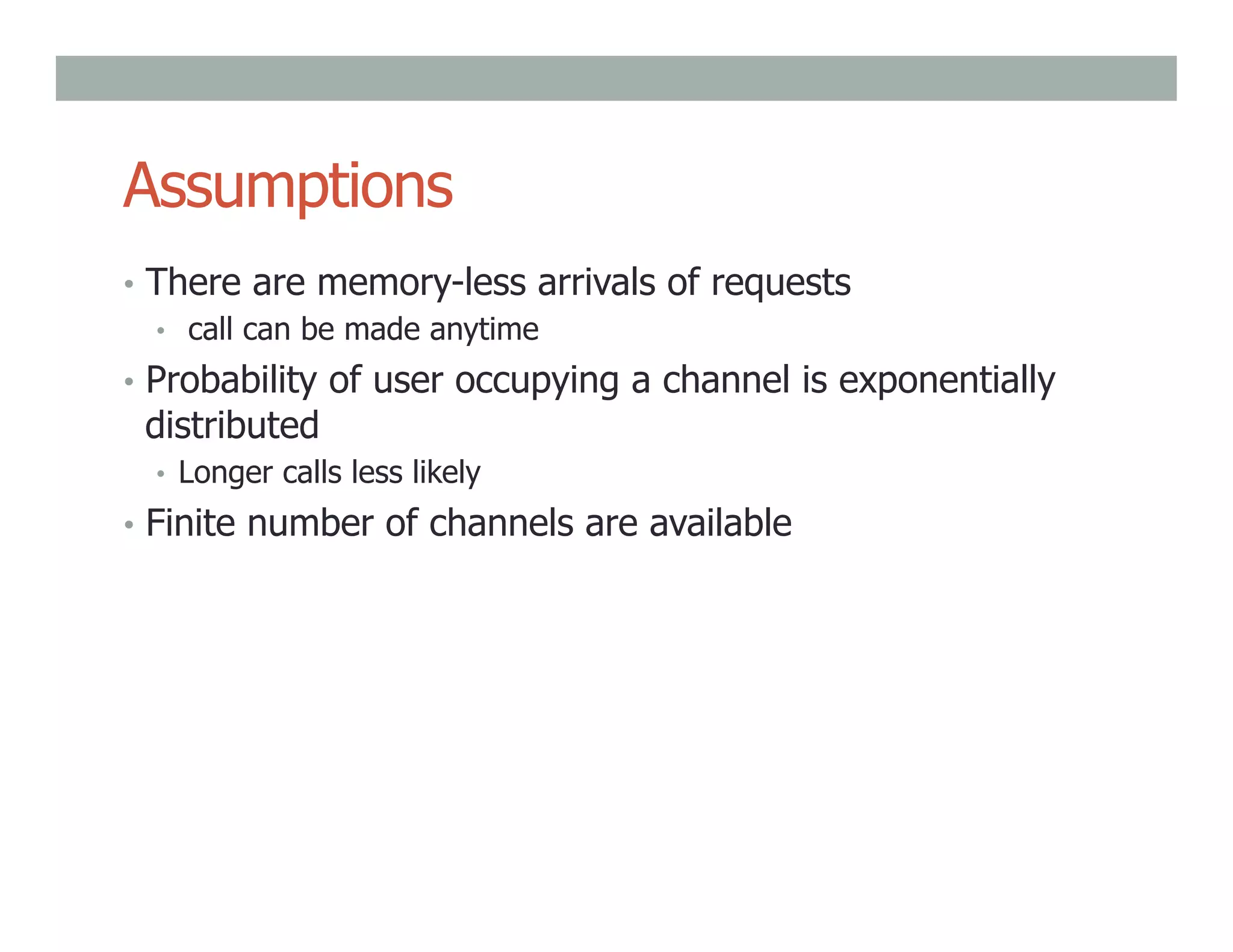 Assumptions

• There are memory-less arrivals of requests
  • call can be made anytime
• Probability of user occupying a channel is exponentially distributed
  • Longer calls less likely
• Finite number of channels are available